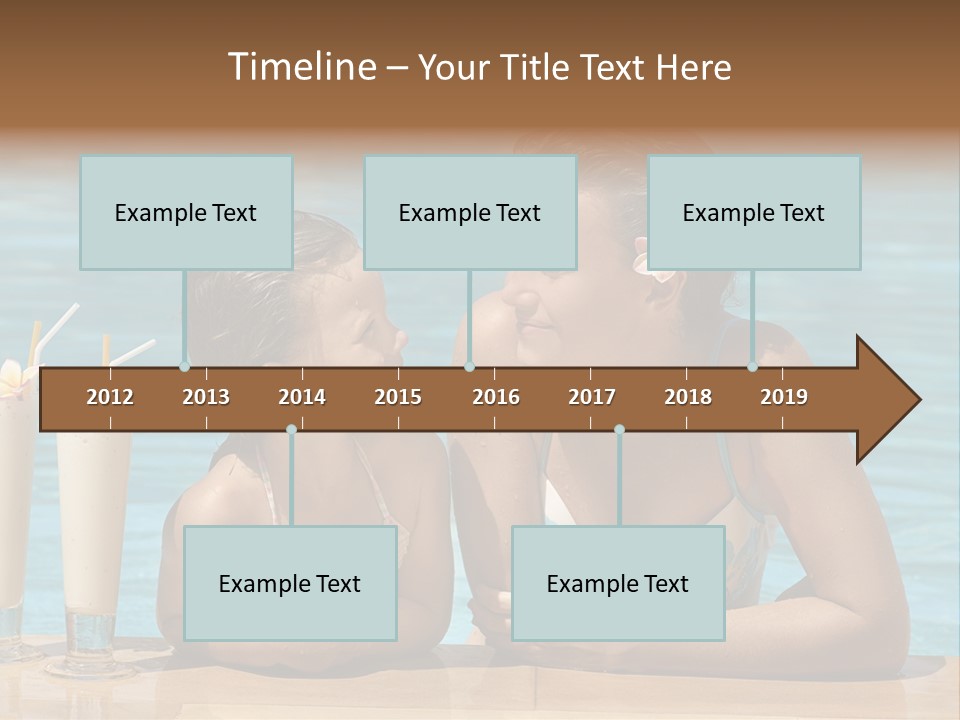 Timeline – Your Title Text Here

Example Text

Example Text

Example Text

2012 2013 2014 2015 2016 2017 2018 2019

Example Text

Example Text